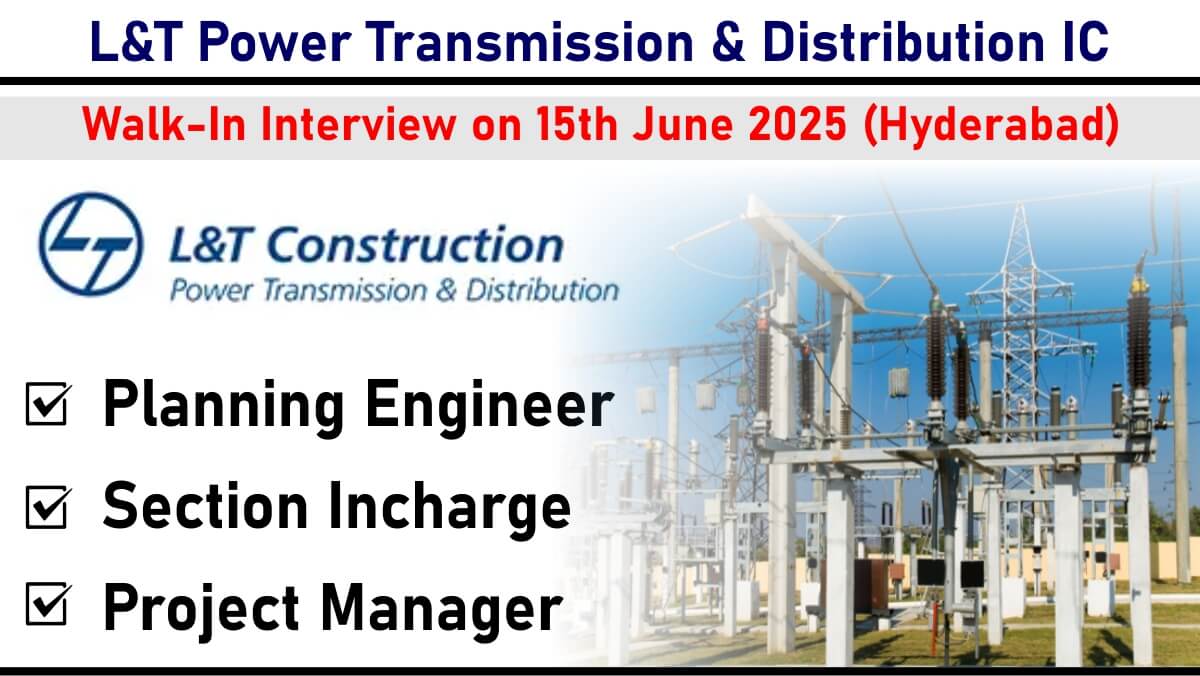 L&T Power Transmission & Distribution IC

Walk-In Interview on 15th June 2025 (Hyderabad)

L&T Construction
Power Transmission & Distribution

☑ Planning Engineer
☑ Section Incharge
☑ Project Manager